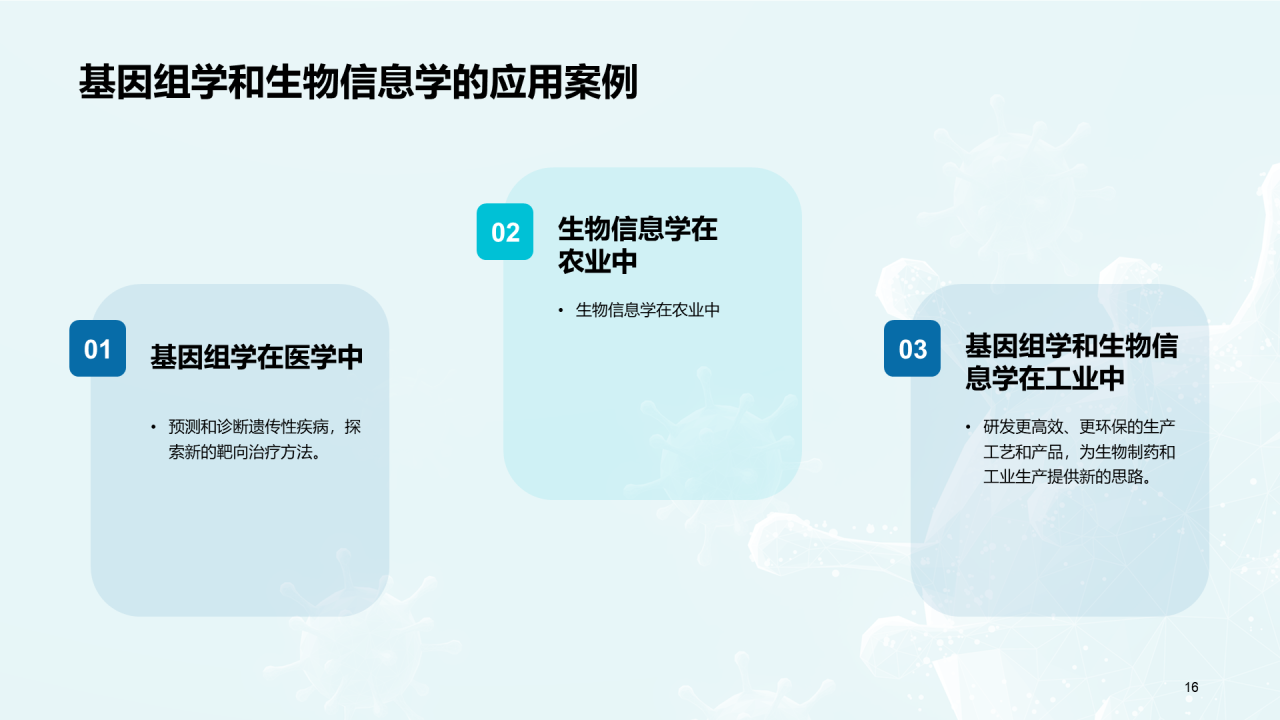 基因组学和生物信息学的应用案例

01

基因组学在医学中

• 预测和诊断遗传性疾病，探索新的靶向治疗方法。

02

生物信息学在农业中

• 生物信息学在农业中

03

基因组学和生物信息学在工业中

• 研发更高效、更环保的生产工艺和产品，为生物制药和工业生产提供新的思路。

16